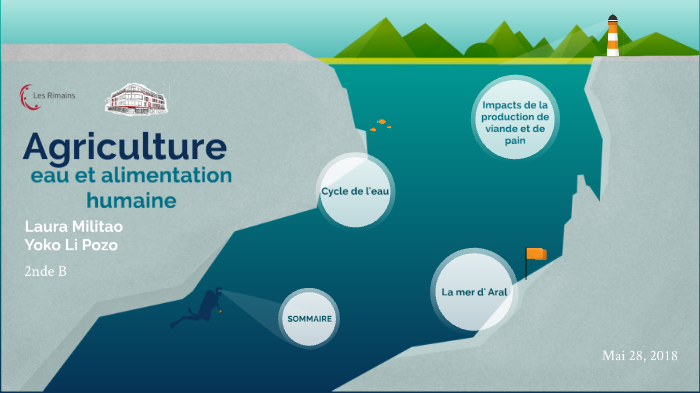 Les Rimains

Agriculture
eau et alimentation humaine

Laura Militao
Yoko Li Pozo

2nde B

Impacts de la production de viande et de pain

Cycle de l'eau

La mer d' Aral

SOMMAIRE

Mai 28, 2018